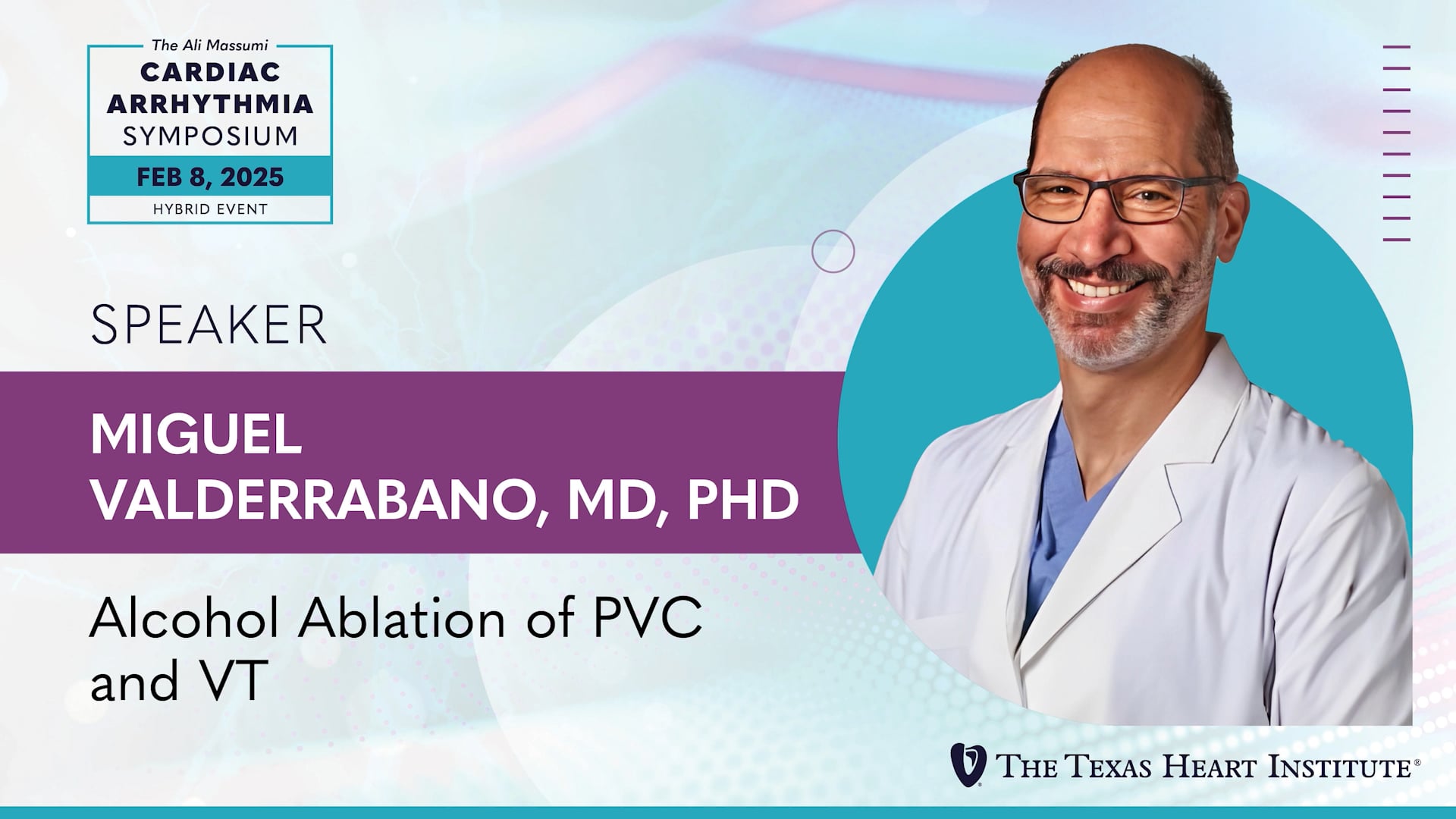 The Ali Massumi
CARDIAC ARRHYTHMIA SYMPOSIUM
FEB 8, 2025
HYBRID EVENT

SPEAKER

MIGUEL VALDERRABANO, MD, PHD

Alcohol Ablation of PVC and VT

THE TEXAS HEART INSTITUTE®